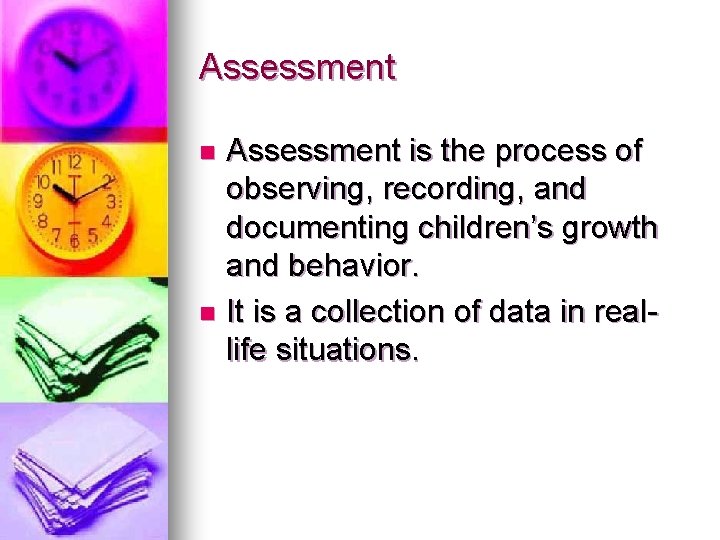 Assessment

- Assessment is the process of observing, recording, and documenting children's growth and behavior.
- It is a collection of data in real-life situations.